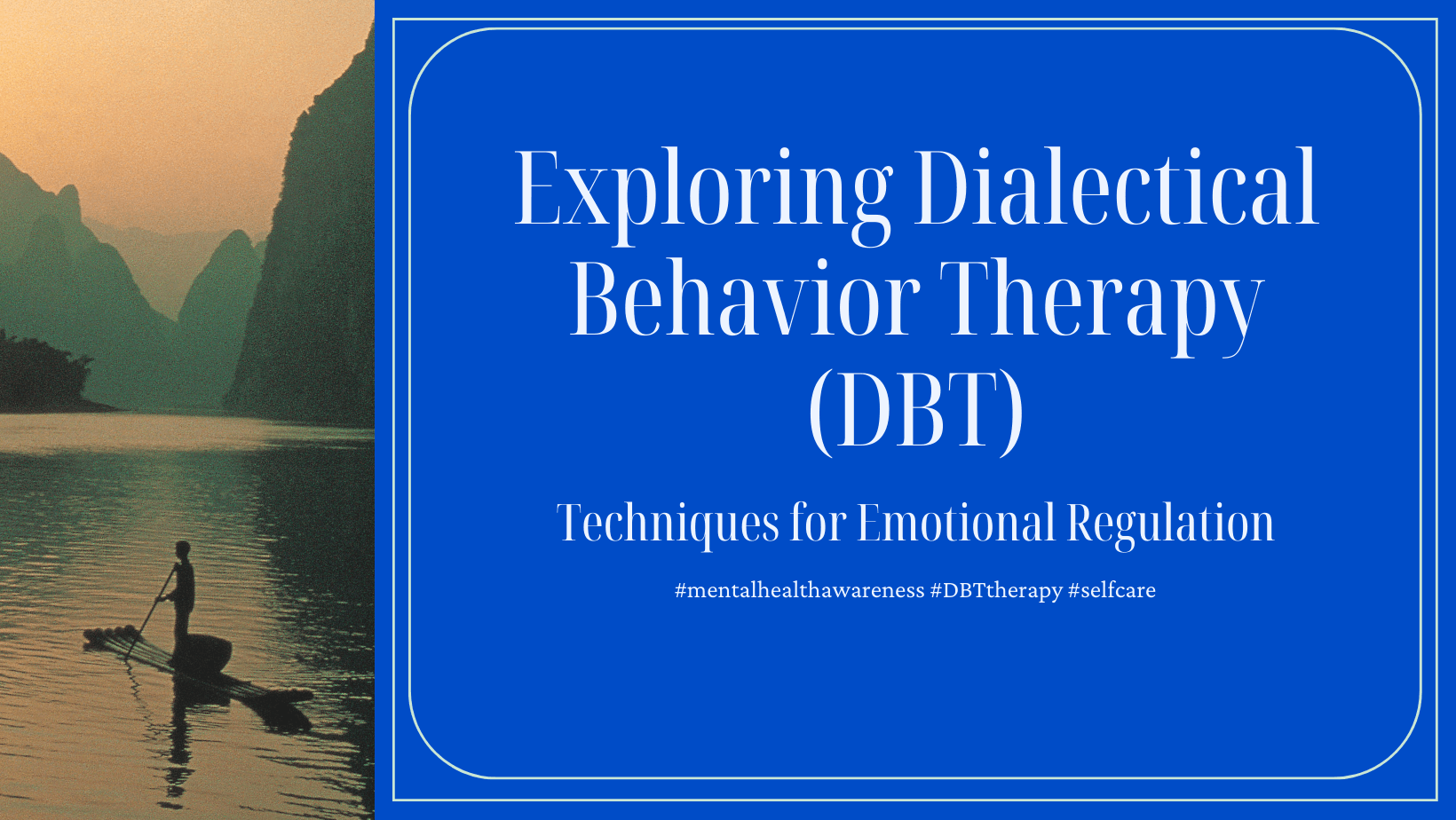 Exploring Dialectical Behavior Therapy (DBT)

Techniques for Emotional Regulation

#mentalhealthawareness #DBTtherapy #selfcare